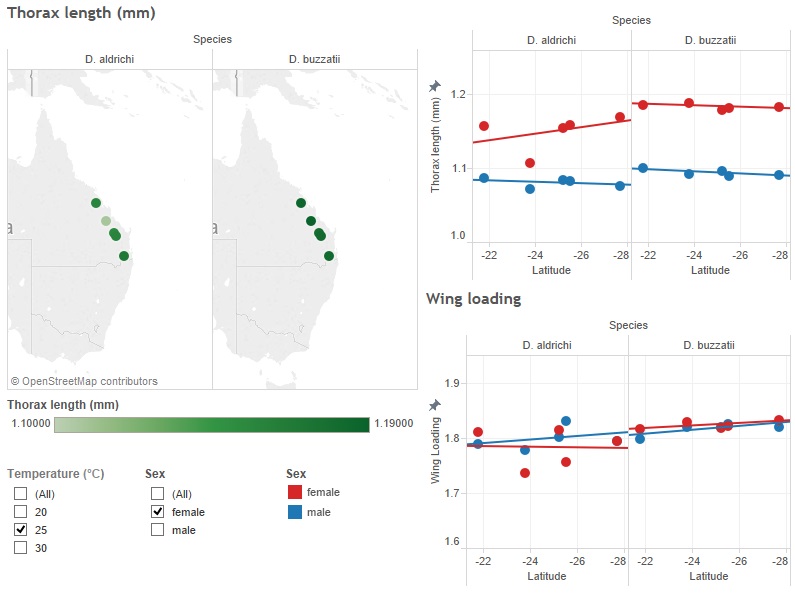 Thorax length (mm)

Species

D. aldrichi

D. buzzatii

© OpenStreetMap contributors

Thorax length (mm)

1.10000

1.19000

Temperature (°C)

(All)

20

25

30

Sex

(All)

female

male

Sex

female

male

Species

D. aldrichi

D. buzzatii

Thorax length (mm)

1.2

1.1

1.0

-22

-24

-26

-28

Latitude

-22

-24

-26

-28

Latitude

Wing loading

Species

D. aldrichi

D. buzzatii

Wing Loading

1.9

1.8

1.7

1.6

-22

-24

-26

-28

Latitude

-22

-24

-26

-28

Latitude